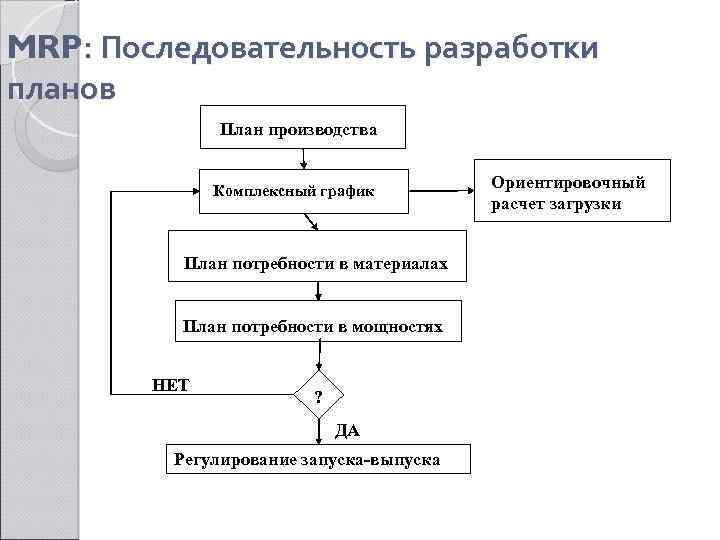 MRP: Последовательность разработки планов

План производства

Комплексный график

Ориентировочный расчет загрузки

План потребности в материалах

План потребности в мощностях

НЕТ

?

ДА

Регулирование запуска-выпуска